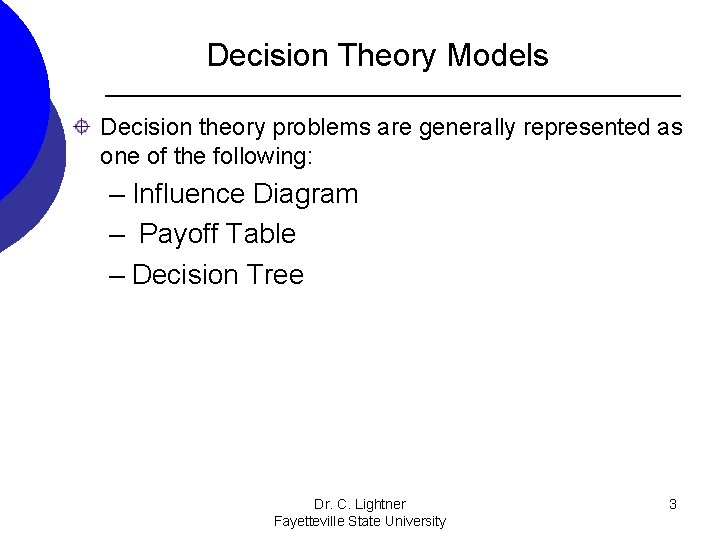 Decision Theory Models

Decision theory problems are generally represented as one of the following:

– Influence Diagram
– Payoff Table
– Decision Tree

Dr. C. Lightner
Fayetteville State University

3